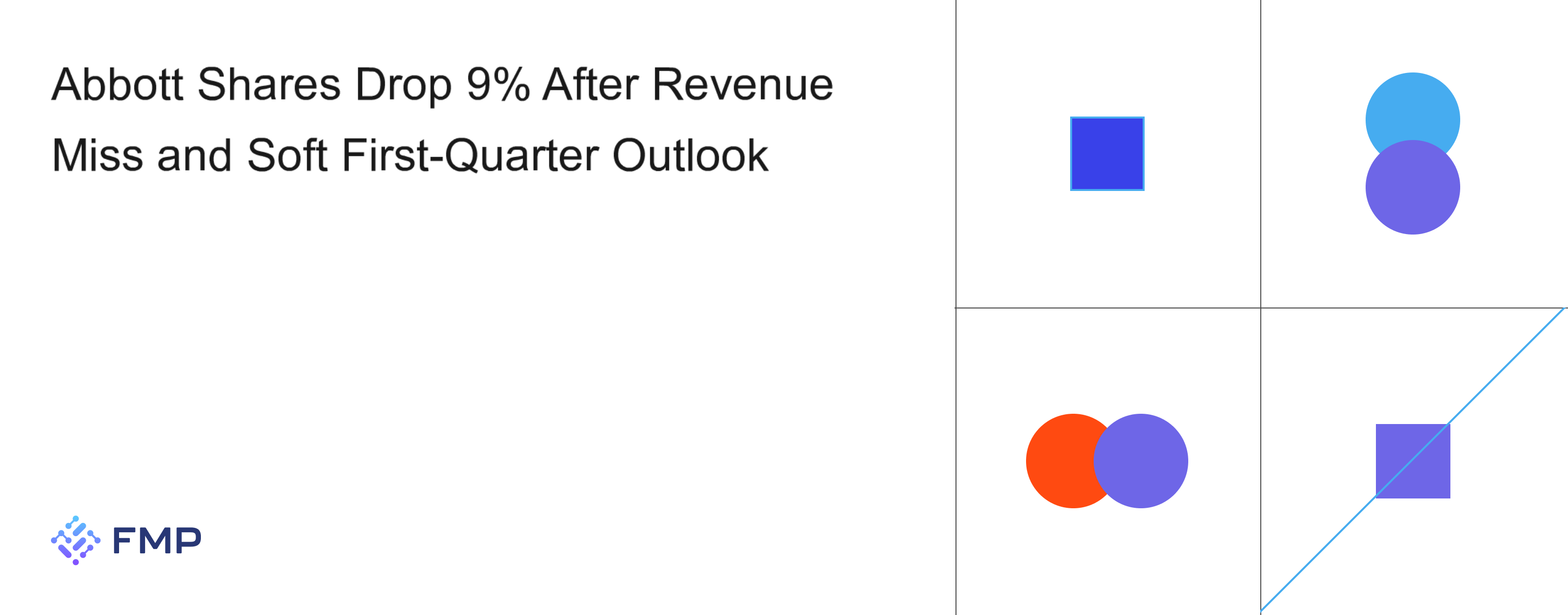 Abbott Shares Drop 9% After Revenue Miss and Soft First-Quarter Outlook

FMP